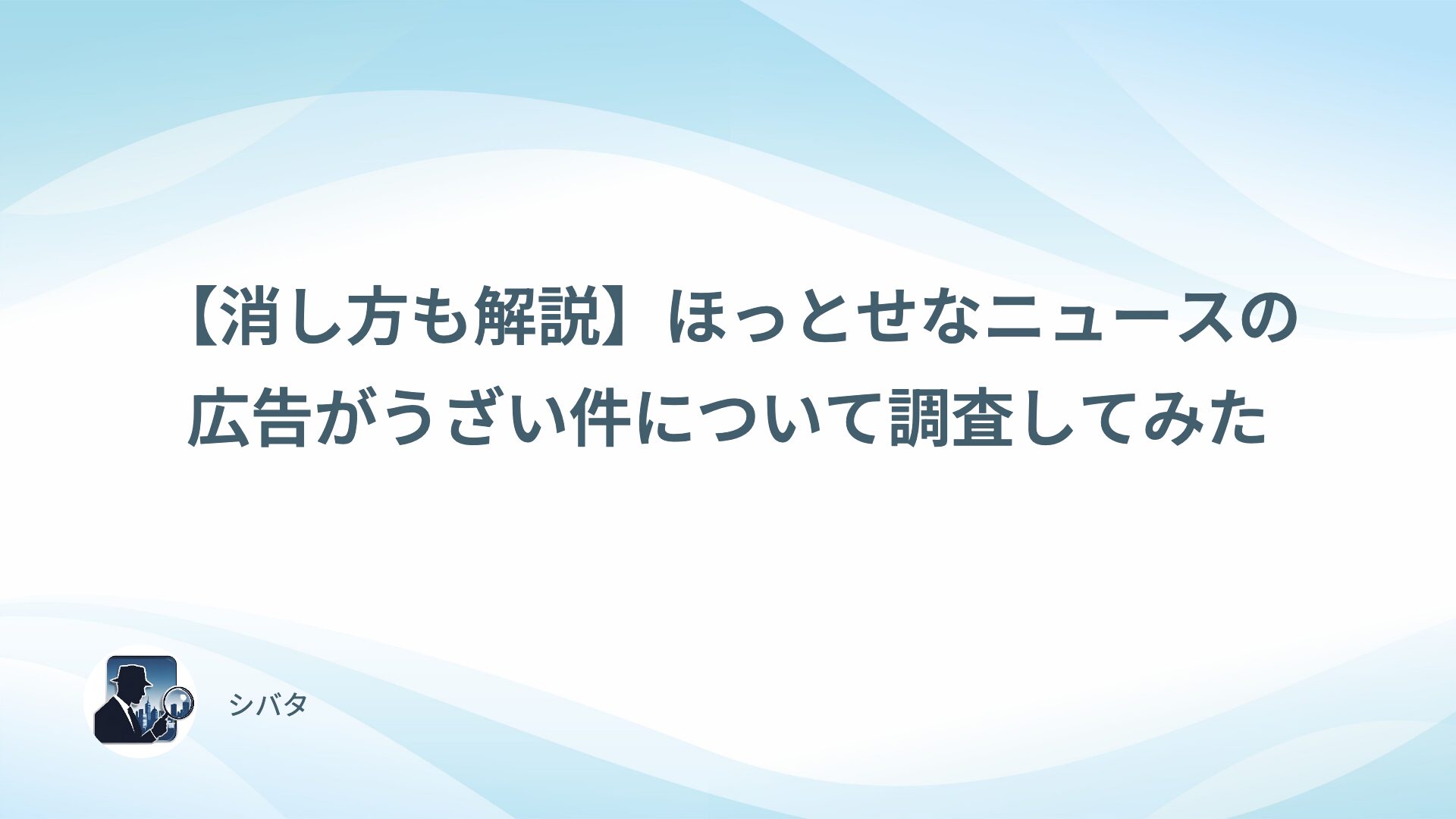 【消し方も解説】ほっとせなニュースの広告がうざい件について調査してみた

シバタ